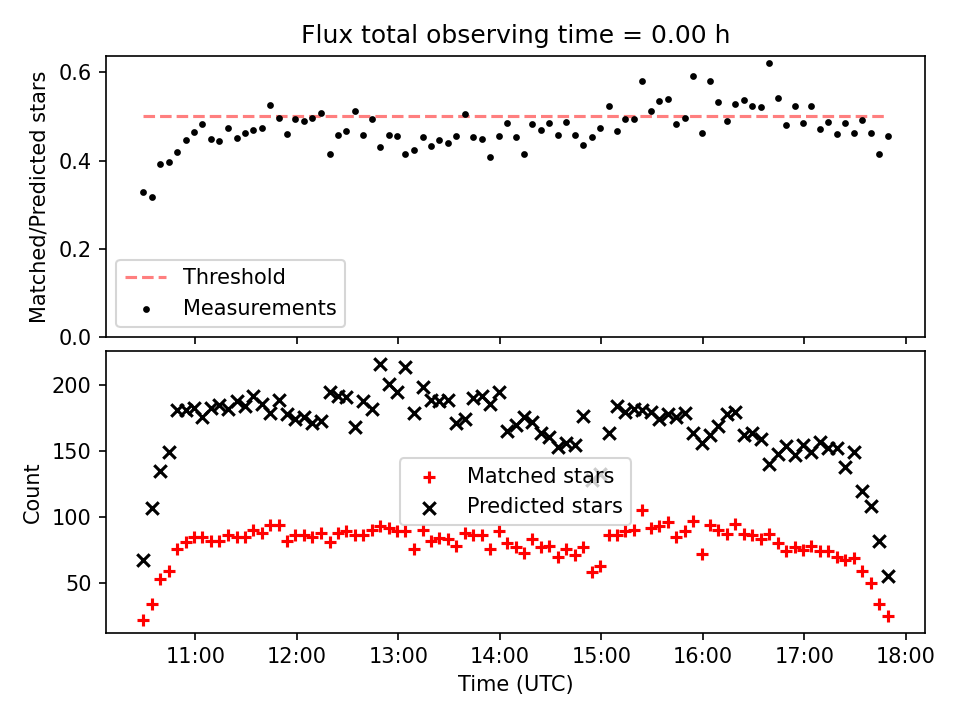 Flux total observing time = 0.00 h

Matched/Predicted stars

0.6
0.4
0.2
0.0

Threshold
Measurements

Count

200
150
100
50

Matched stars
Predicted stars

11:00
12:00
13:00
14:00
15:00
16:00
17:00
18:00

Time (UTC)